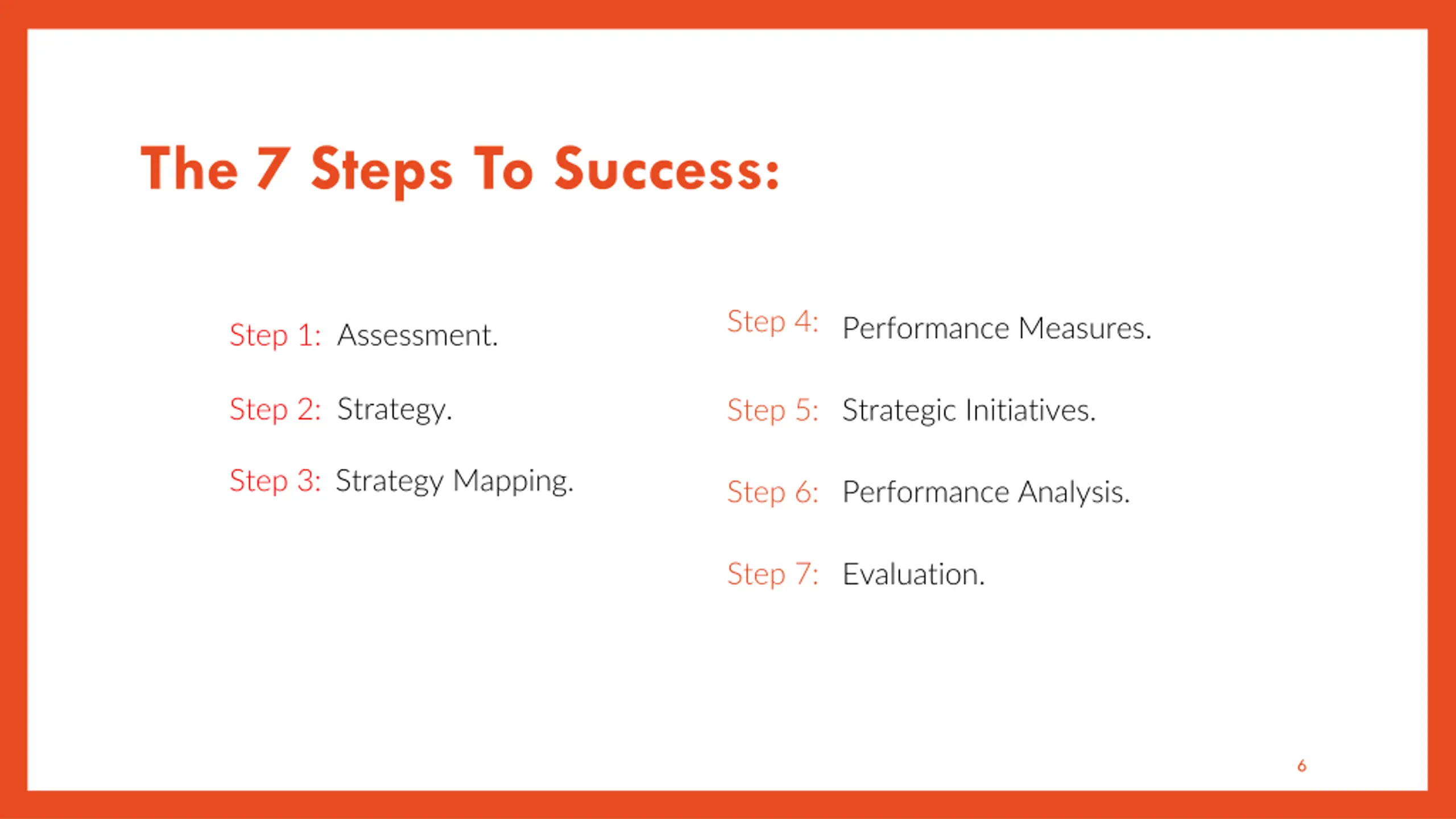 The 7 Steps To Success:

Step 1: Assessment.

Step 2: Strategy.

Step 3: Strategy Mapping.

Step 4: Performance Measures.

Step 5: Strategic Initiatives.

Step 6: Performance Analysis.

Step 7: Evaluation.

6